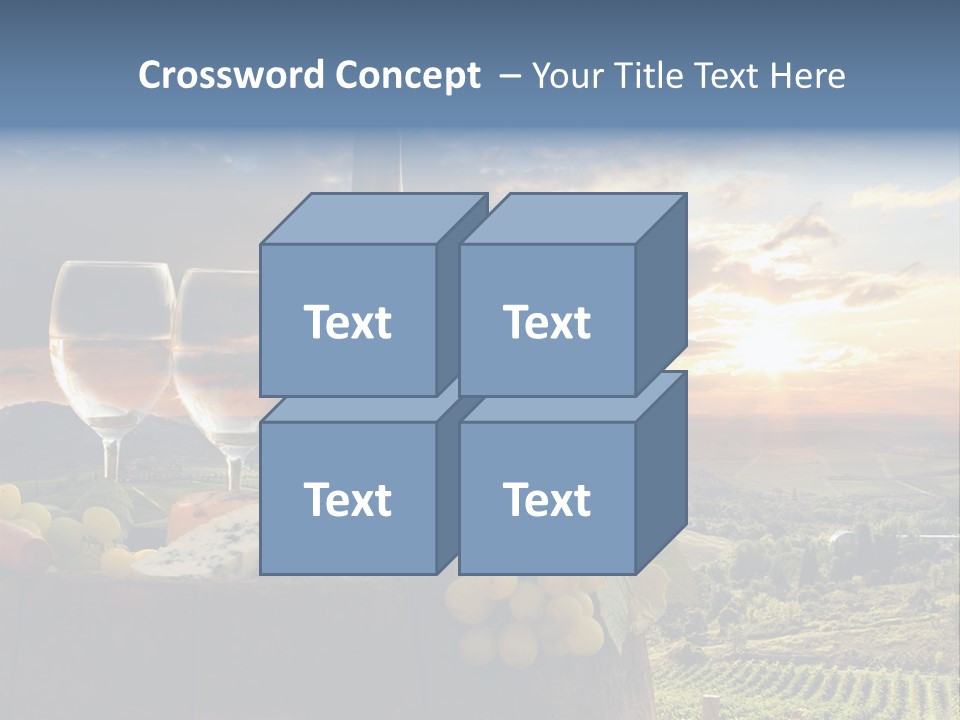 Crossword Concept – Your Title Text Here

Text

Text

Text

Text